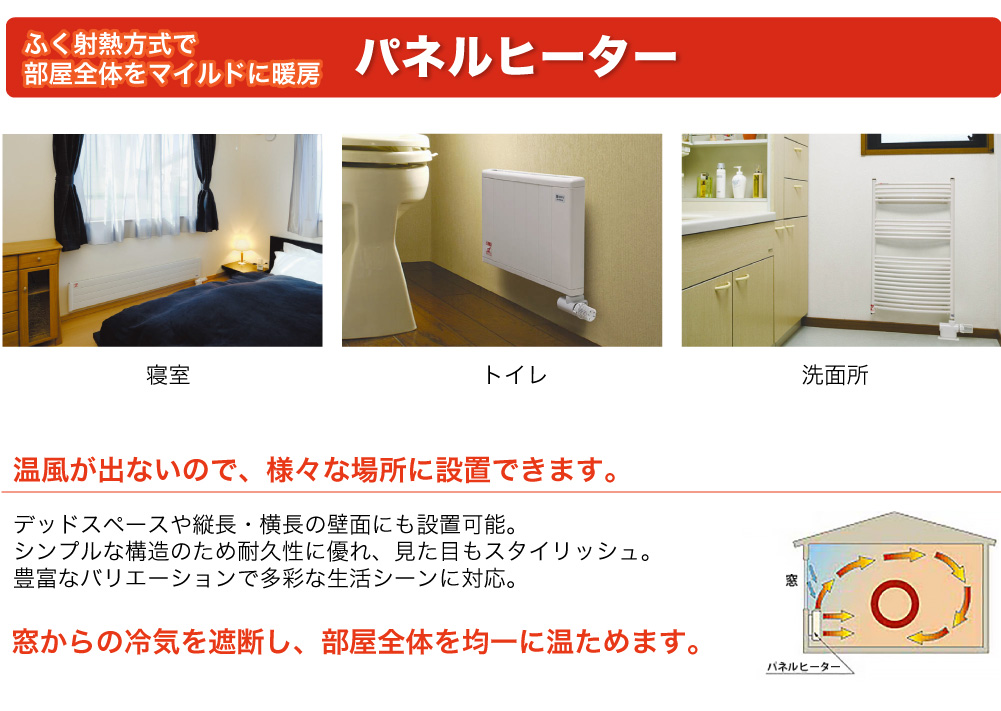 ふく射熱方式で
部屋全体をマイルドに暖房

パネルヒーター

寝室

トイレ

洗面所

温風が出ないので、様々な場所に設置できます。

デッドスペースや縦長・横長の壁面にも設置可能。
シンプルな構造のため耐久性に優れ、見た目もスタイリッシュ。
豊富なバリエーションで多彩な生活シーンに対応。

窓からの冷気を遮断し、部屋全体を均一に温ためます。

窓

パネルヒーター